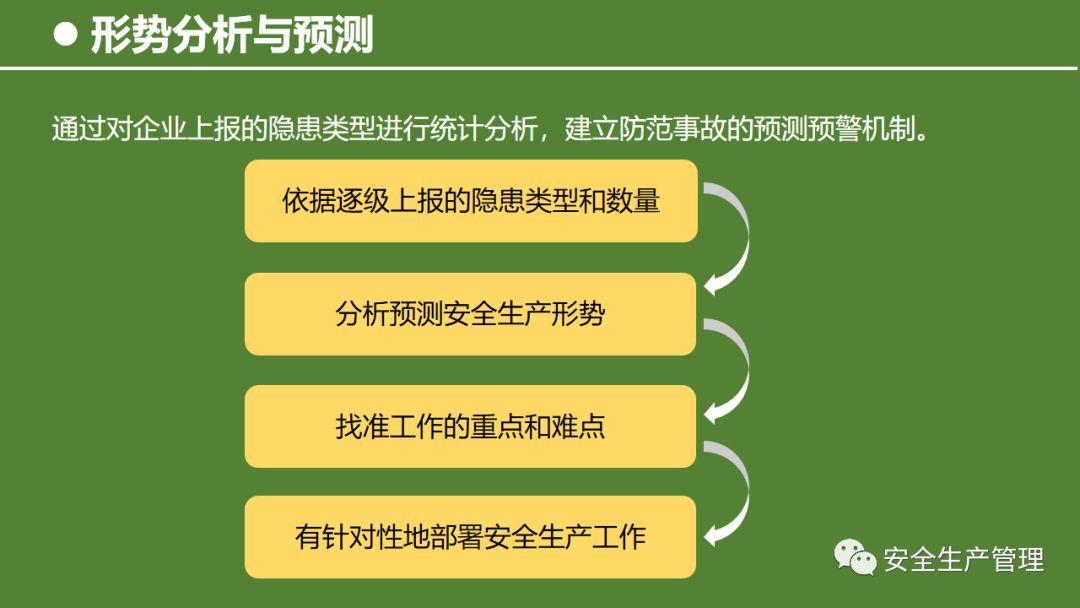 ● 形势分析与预测

通过对企业上报的隐患类型进行统计分析，建立防范事故的预测预警机制。

依据逐级上报的隐患类型和数量

分析预测安全生产形势

找准工作的重点和难点

有针对性地部署安全生产工作

安全生产管理